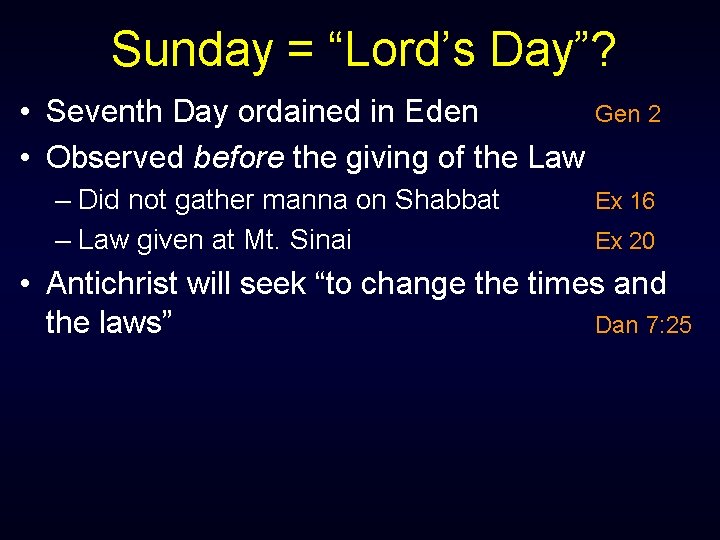 Sunday = “Lord’s Day”?

• Seventh Day ordained in Eden Gen 2

• Observed before the giving of the Law

– Did not gather manna on Shabbat Ex 16

– Law given at Mt. Sinai Ex 20

• Antichrist will seek “to change the times and the laws” Dan 7:25